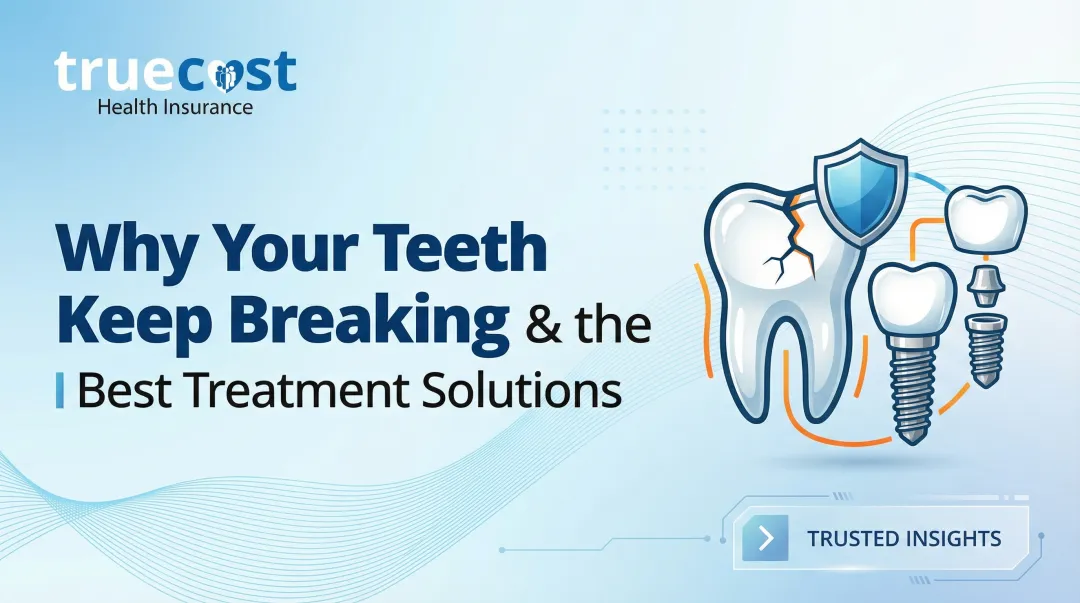 truecost
Health Insurance

Why Your Teeth Keep Breaking & the Best Treatment Solutions

TRUSTED INSIGHTS